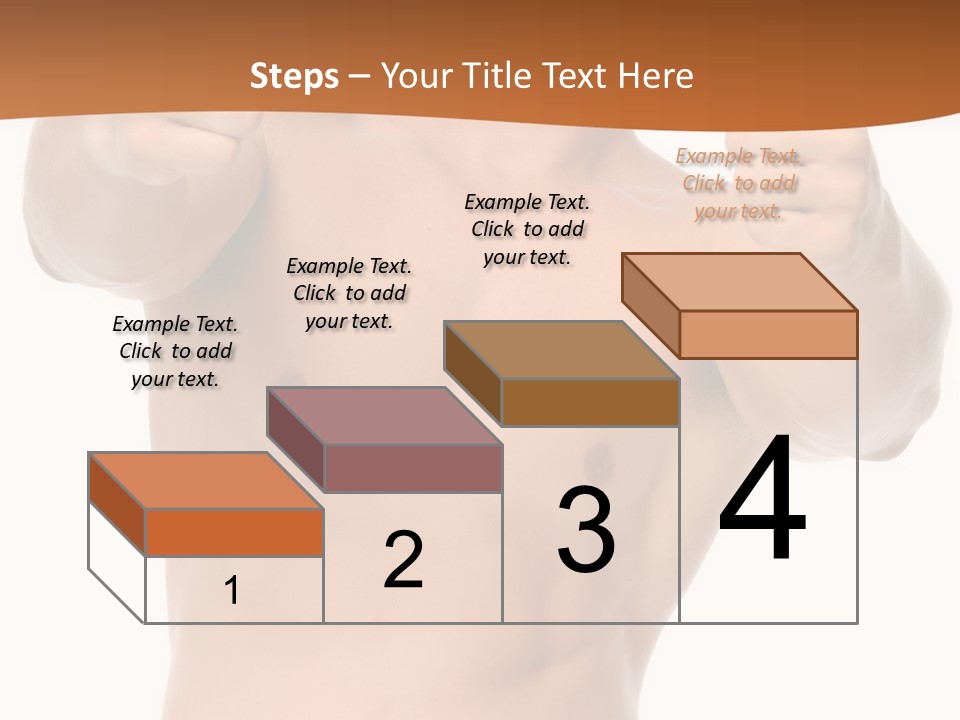 Steps – Your Title Text Here

Example Text. Click to add your text.

Example Text. Click to add your text.

Example Text. Click to add your text.

Example Text. Click to add your text.

1

2

3

4